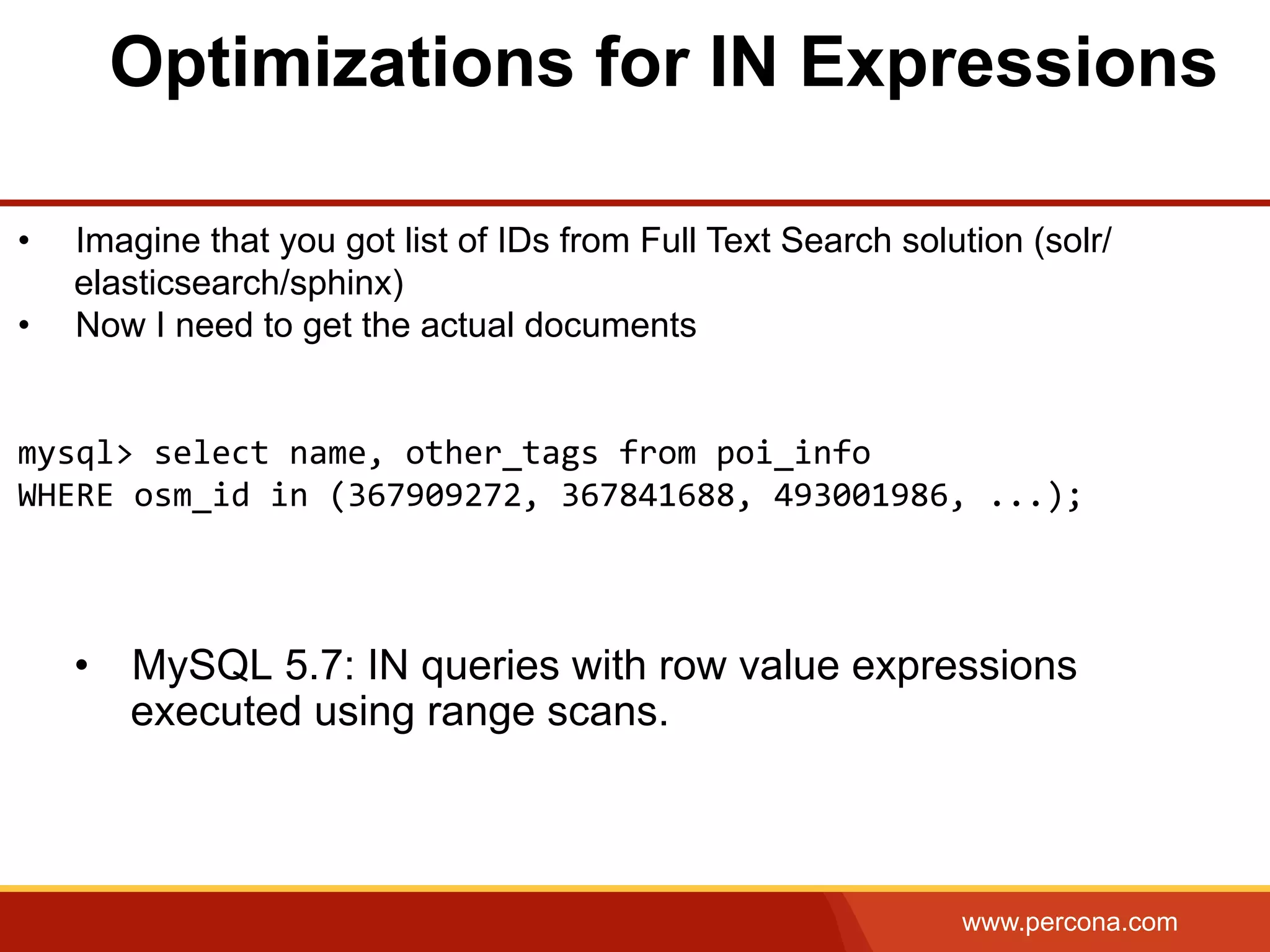 Optimizations for IN Expressions

• Imagine that you got list of IDs from Full Text Search solution (solr/elasticsearch/sphinx)
• Now I need to get the actual documents

mysql> select name, other_tags from poi_info
WHERE osm_id in (367909272, 367841688, 493001986, ...);

• MySQL 5.7: IN queries with row value expressions executed using range scans.

www.percona.com